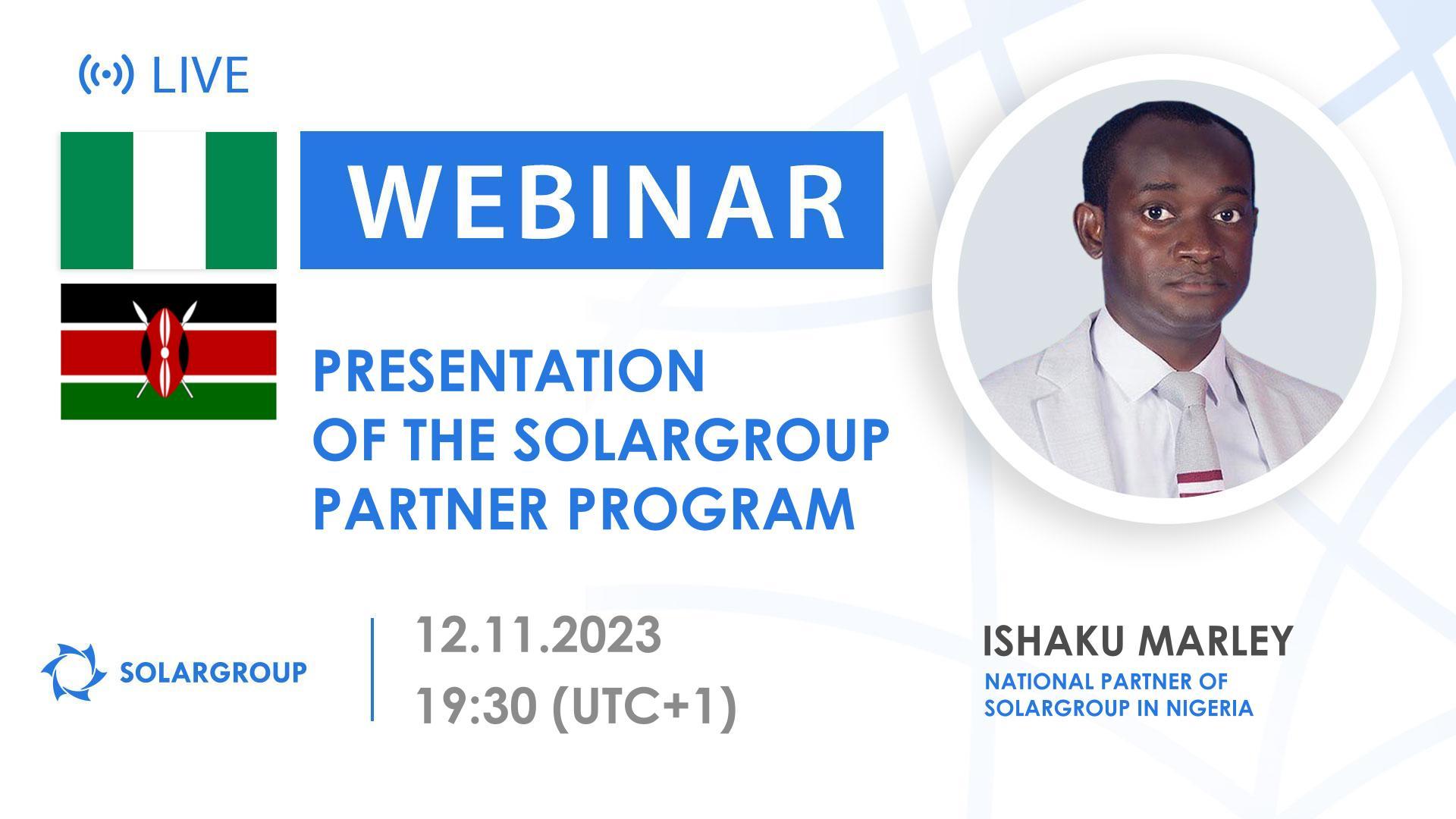 LIVE

WEBINAR

PRESENTATION OF THE SOLARGROUP PARTNER PROGRAM

SOLARGROUP

12.11.2023
19:30 (UTC+1)

ISHAKU MARLEY
NATIONAL PARTNER OF SOLARGROUP IN NIGERIA